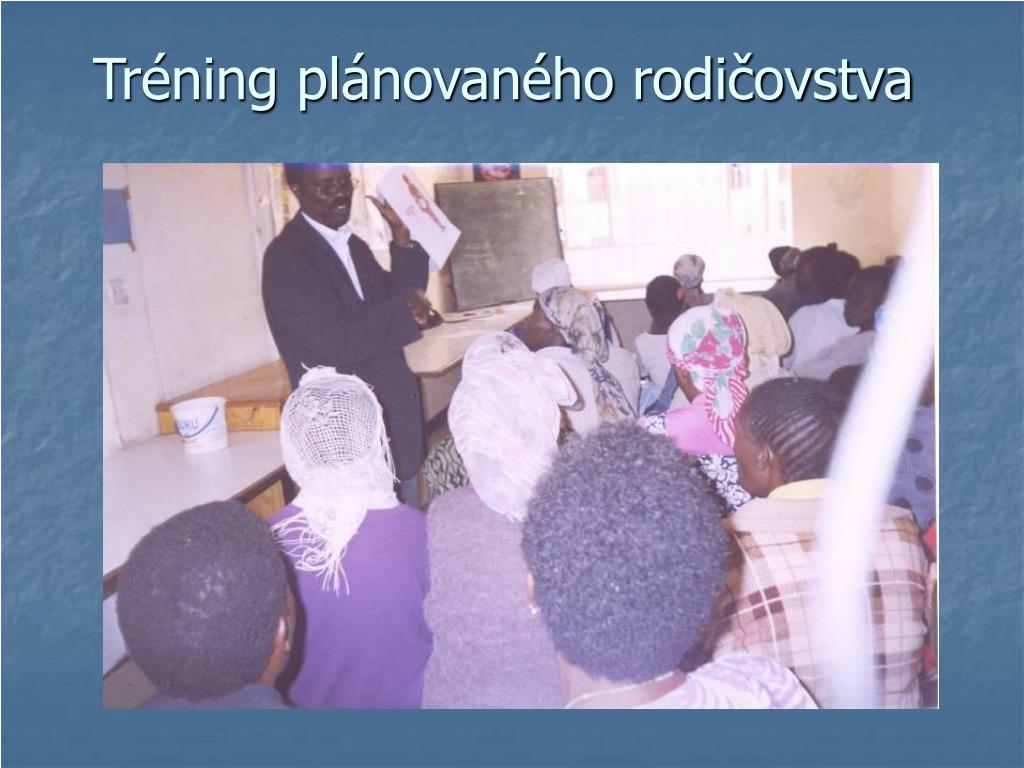 Tréning plánovaného rodičovstva